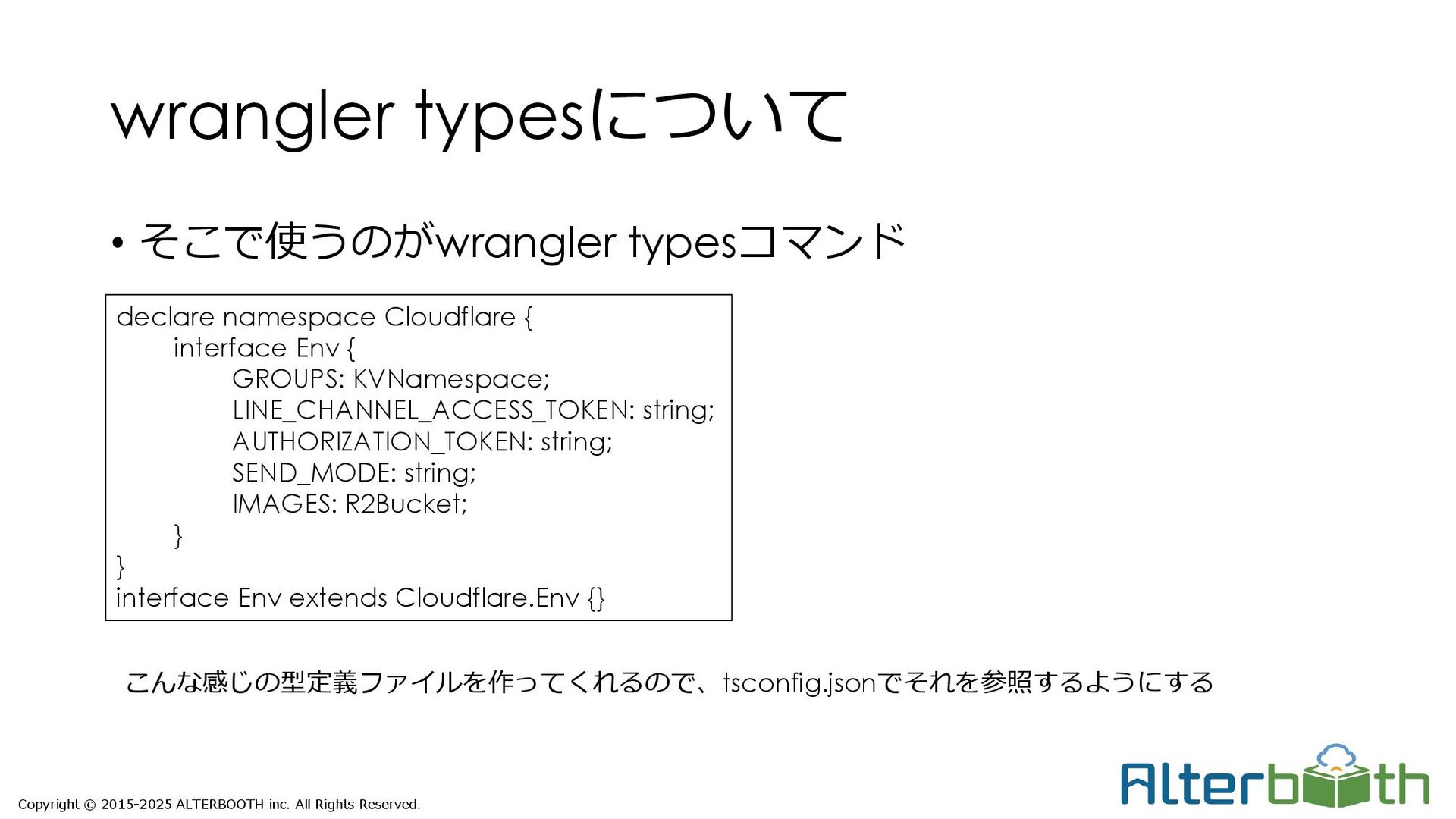 wrangler typesについて

• そこで使うのがwrangler typesコマンド

declare namespace Cloudflare {
 interface Env {
  GROUPS: KVNamespace;
  LINE_CHANNEL_ACCESS_TOKEN: string;
  AUTHORIZATION_TOKEN: string;
  SEND_MODE: string;
  IMAGES: R2Bucket;
 }
}
interface Env extends Cloudflare.Env {}

こんな感じの型定義ファイルを作ってくれるので、tsconfig.jsonでそれを参照するようにする

Copyright © 2015-2025 ALTERBOOTH inc. All Rights Reserved.

Alterbooth